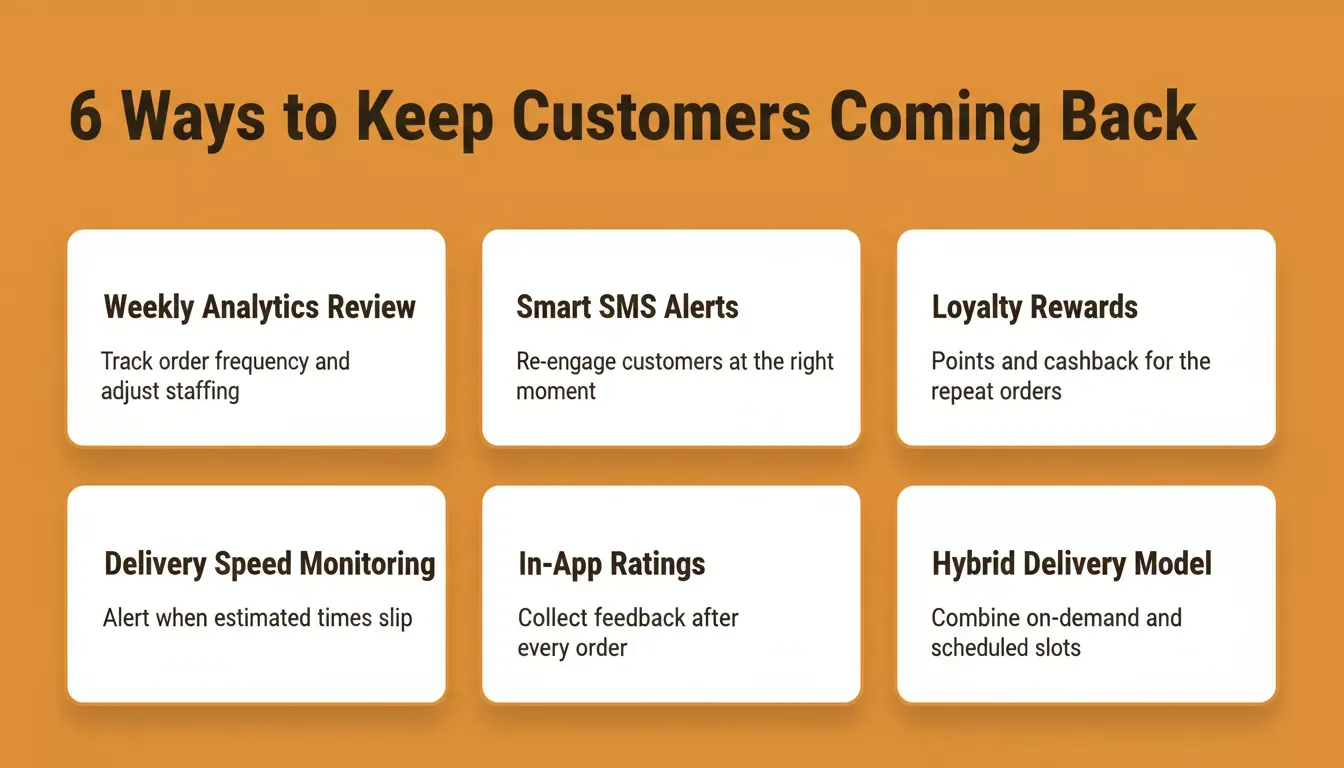 6 Ways to Keep Customers Coming Back

Weekly Analytics Review

Track order frequency and adjust staffing

Smart SMS Alerts

Re-engage customers at the right moment

Loyalty Rewards

Points and cashback for the repeat orders

Delivery Speed Monitoring

Alert when estimated times slip

In-App Ratings

Collect feedback after every order

Hybrid Delivery Model

Combine on-demand and scheduled slots